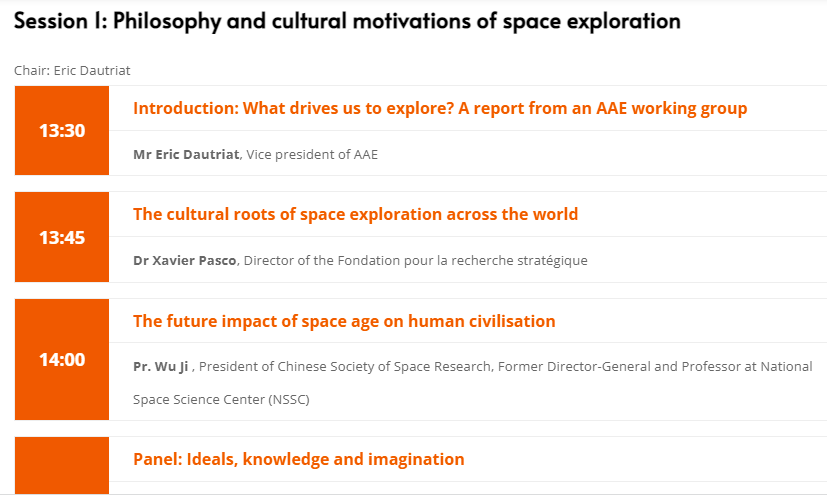 Session I: Philosophy and cultural motivations of space exploration

Chair: Eric Dautriat

13:30

Introduction: What drives us to explore? A report from an AAE working group

Mr Eric Dautriat, Vice president of AAE

13:45

The cultural roots of space exploration across the world

Dr Xavier Pasco, Director of the Fondation pour la recherche stratégique

14:00

The future impact of space age on human civilisation

Pr. Wu Ji , President of Chinese Society of Space Research, Former Director-General and Professor at National Space Science Center (NSSC)

Panel: Ideals, knowledge and imagination